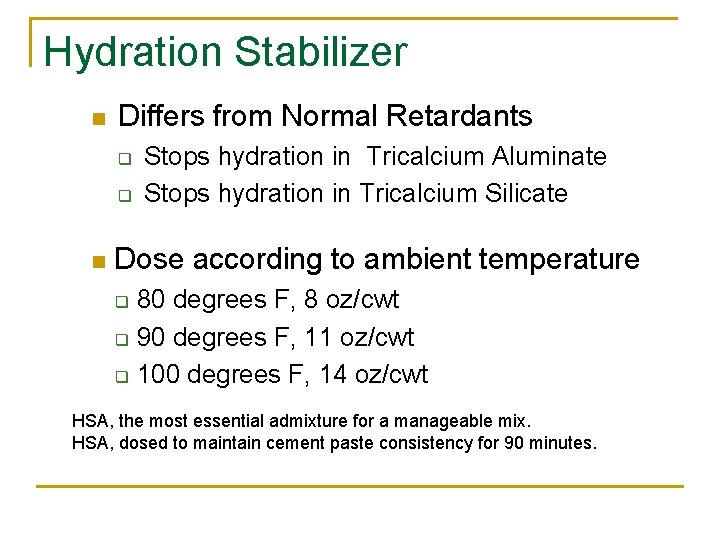 Hydration Stabilizer

Differs from Normal Retardants
Stops hydration in Tricalcium Aluminate
Stops hydration in Tricalcium Silicate

Dose according to ambient temperature
80 degrees F, 8 oz/cwt
90 degrees F, 11 oz/cwt
100 degrees F, 14 oz/cwt

HSA, the most essential admixture for a manageable mix.
HSA, dosed to maintain cement paste consistency for 90 minutes.